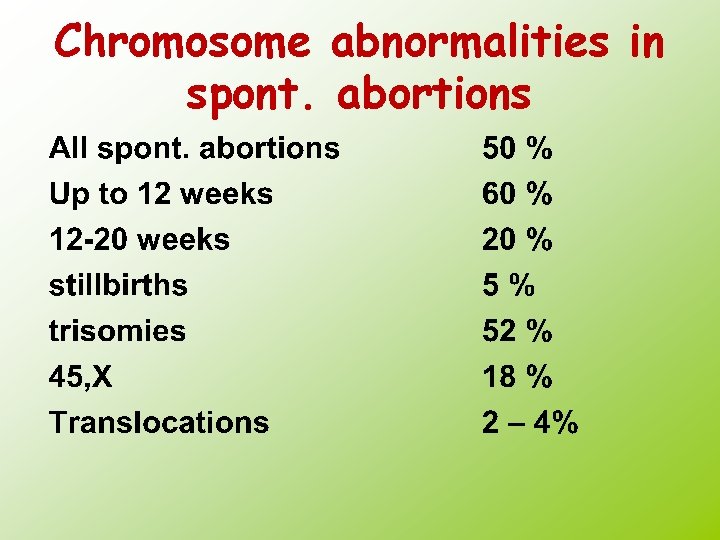 Chromosome abnormalities in spont. abortions

| | |
|---|---|
| All spont. abortions | 50 % |
| Up to 12 weeks | 60 % |
| 12-20 weeks | 20 % |
| stillbirths | 5 % |
| trisomies | 52 % |
| 45,X | 18 % |
| Translocations | 2 – 4% |